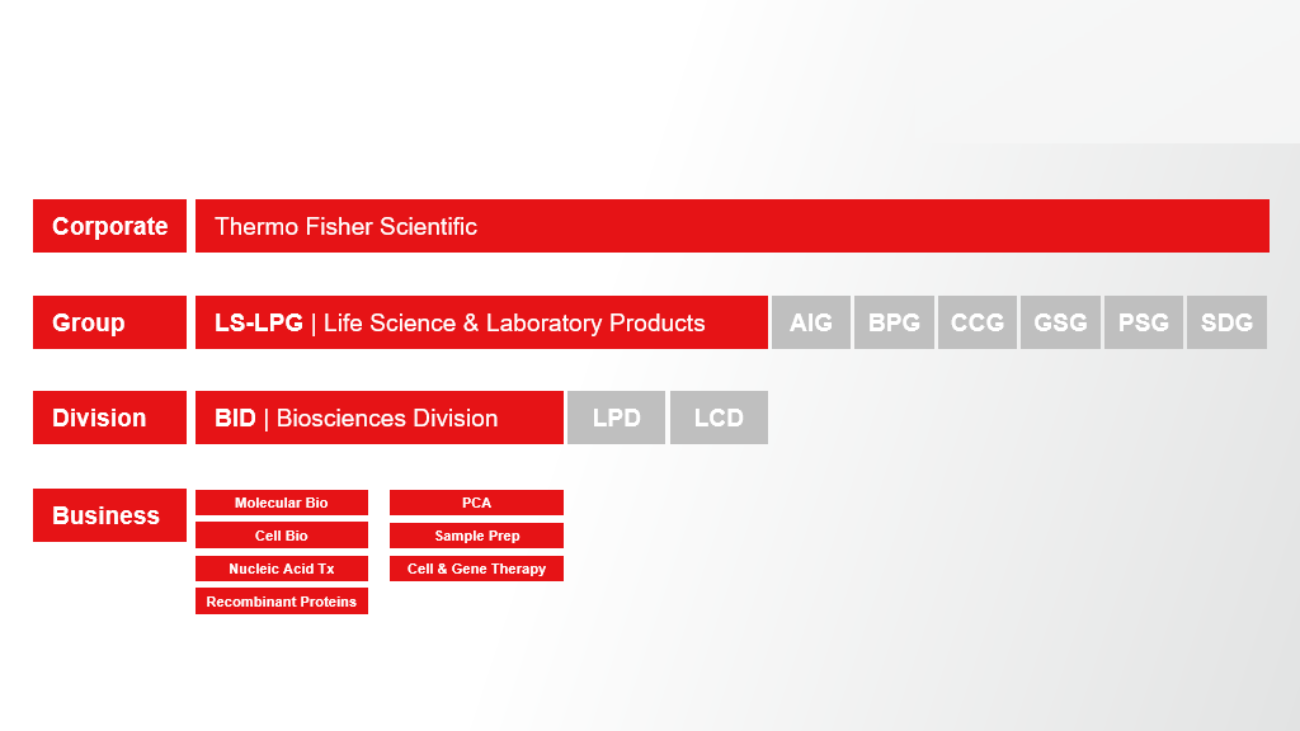 Corporate
Thermo Fisher Scientific

Group
LS-LPG | Life Science & Laboratory Products
AIG
BPG
CCG
GSG
PSG
SDG

Division
BID | Biosciences Division
LPD
LCD

Business
Molecular Bio
Cell Bio
Nucleic Acid Tx
Recombinant Proteins
PCA
Sample Prep
Cell & Gene Therapy